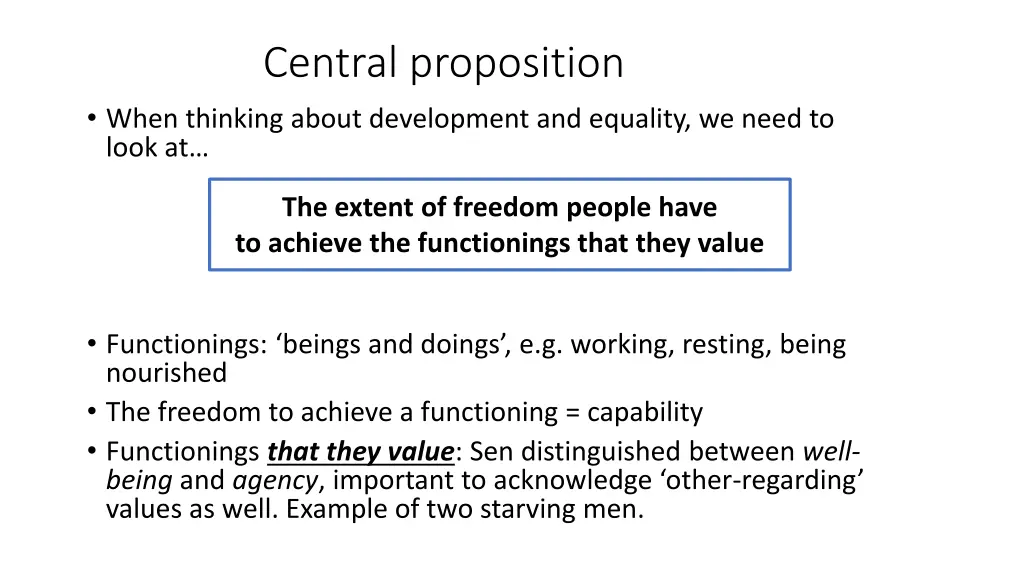 Central proposition

• When thinking about development and equality, we need to look at…

The extent of freedom people have
to achieve the functionings that they value

• Functionings: ‘beings and doings’, e.g. working, resting, being nourished
• The freedom to achieve a functioning = capability
• Functionings that they value: Sen distinguished between well-being and agency, important to acknowledge ‘other-regarding’ values as well. Example of two starving men.